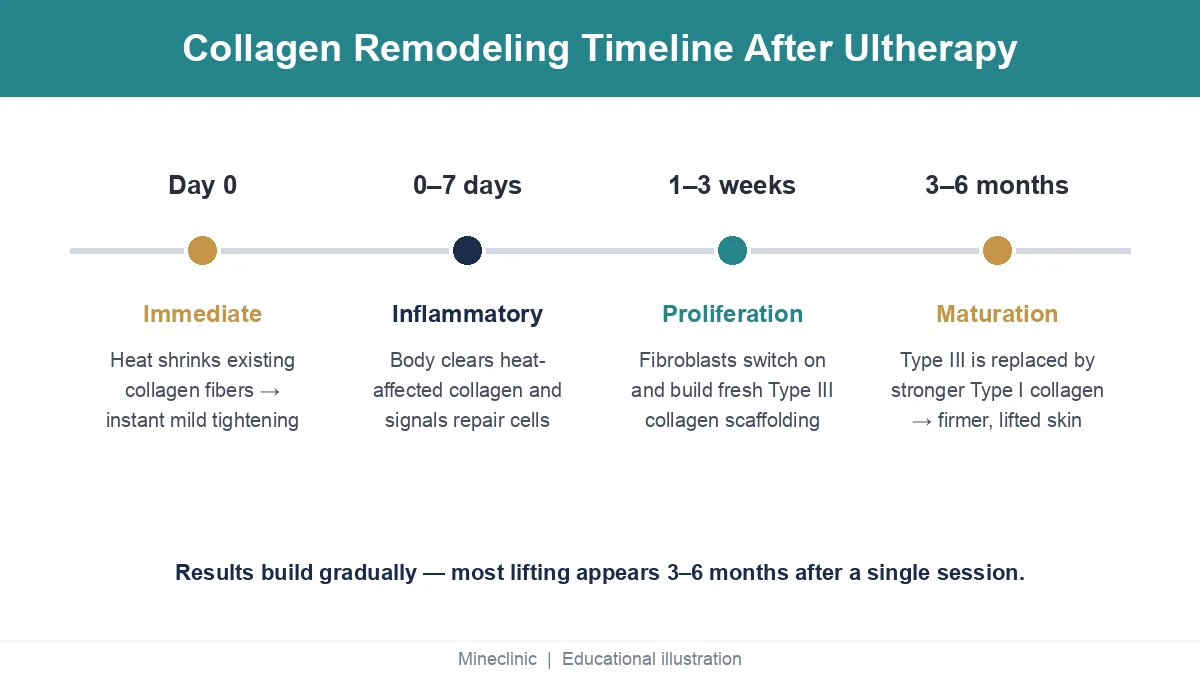 Collagen Remodeling Timeline After Ultherapy

Day 0

Immediate

Heat shrinks existing collagen fibers → instant mild tightening

0–7 days

Inflammatory

Body clears heat-affected collagen and signals repair cells

1–3 weeks

Proliferation

Fibroblasts switch on and build fresh Type III collagen scaffolding

3–6 months

Maturation

Type III is replaced by stronger Type I collagen → firmer, lifted skin

Results build gradually — most lifting appears 3–6 months after a single session.

Mineclinic | Educational illustration